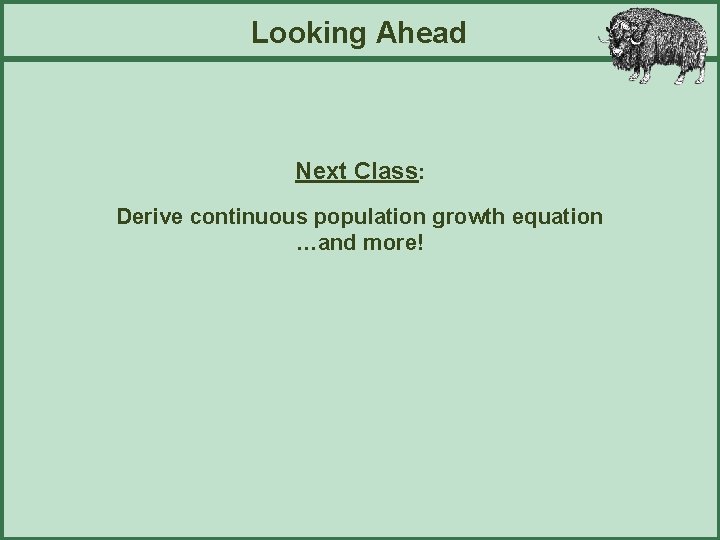 Looking Ahead

Next Class:

Derive continuous population growth equation
…and more!